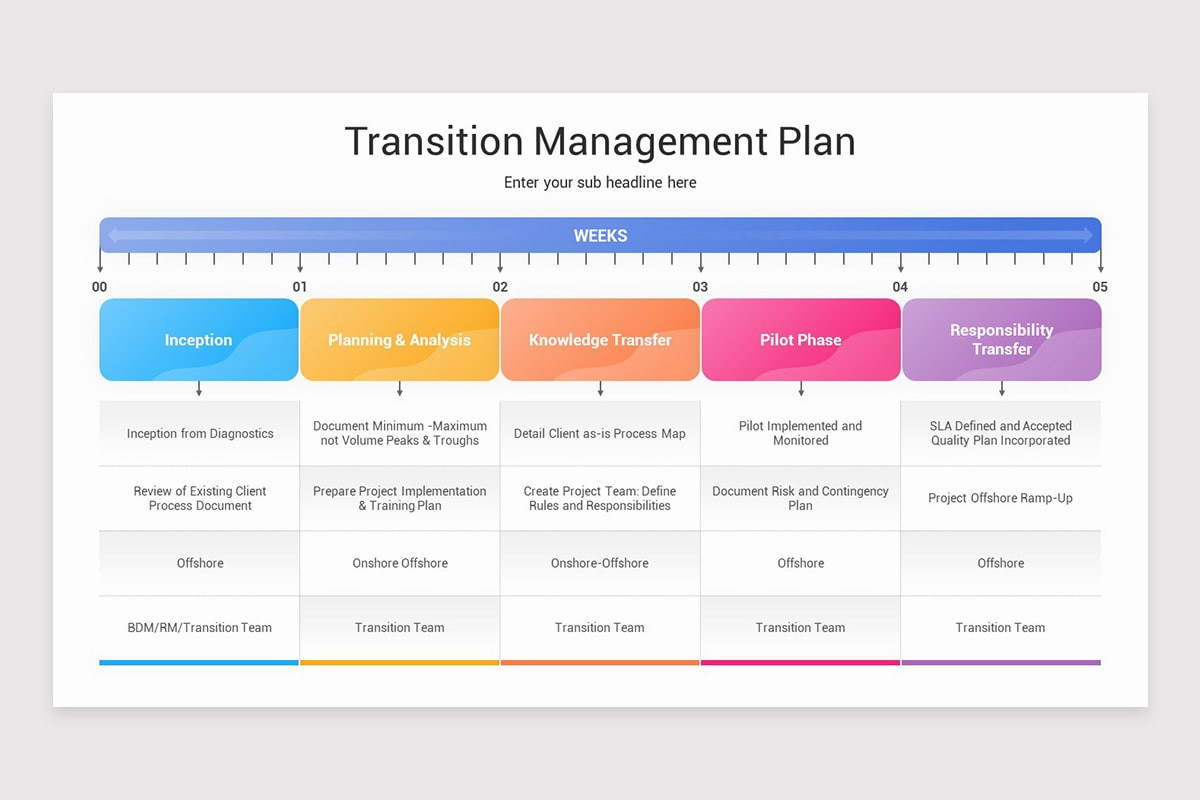 Transition Management Plan

Enter your sub headline here

WEEKS

00 01 02 03 04 05

| Inception | Planning & Analysis | Knowledge Transfer | Pilot Phase | Responsibility Transfer |
|---|---|---|---|---|
| Inception from Diagnostics | Document Minimum -Maximum not Volume Peaks & Troughs | Detail Client as-is Process Map | Pilot Implemented and Monitored | SLA Defined and Accepted Quality Plan Incorporated |
| Review of Existing Client Process Document | Prepare Project Implementation & Training Plan | Create Project Team: Define Rules and Responsibilities | Document Risk and Contingency Plan | Project Offshore Ramp-Up |
| Offshore | Onshore Offshore | Onshore-Offshore | Offshore | Offshore |
| BDM/RM/Transition Team | Transition Team | Transition Team | Transition Team | Transition Team |